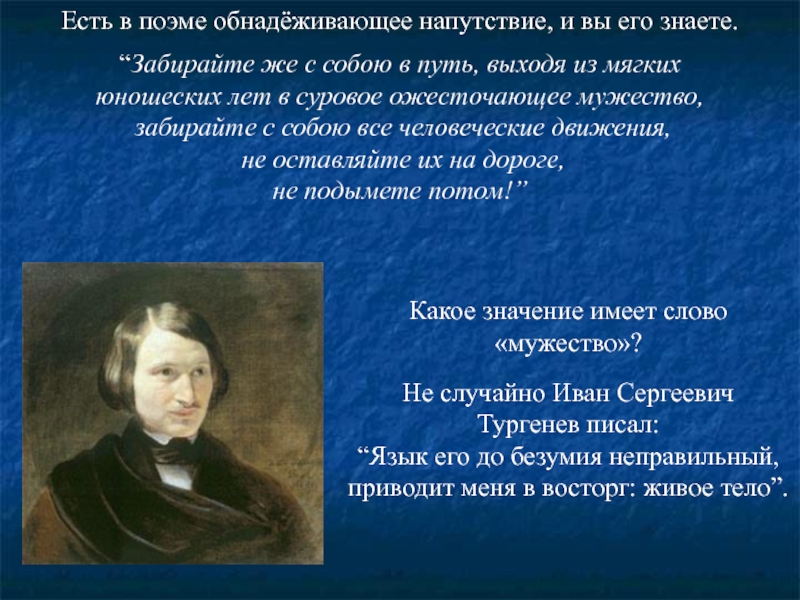 Есть в поэме обнадёживающее напутствие, и вы его знаете.

“Забирайте же с собою в путь, выходя из мягких юношеских лет в суровое ожесточающее мужество, забирайте с собою все человеческие движения, не оставляйте их на дороге, не подымете потом!”

Какое значение имеет слово «мужество»?

Не случайно Иван Сергеевич Тургенев писал: “Язык его до безумия неправильный, приводит меня в восторг: живое тело”.